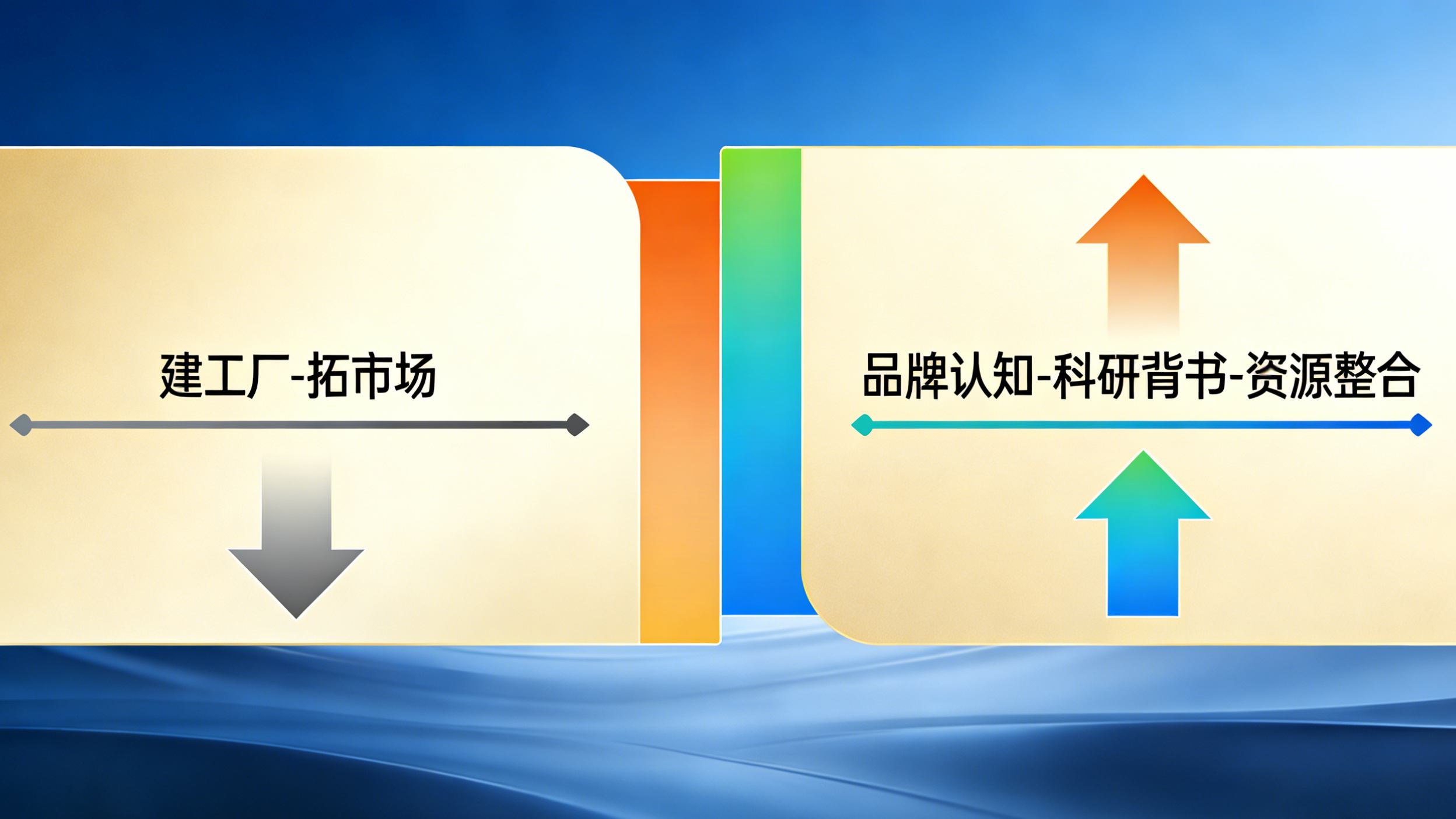 建工厂-拓市场

品牌认知-科研背书-资源整合